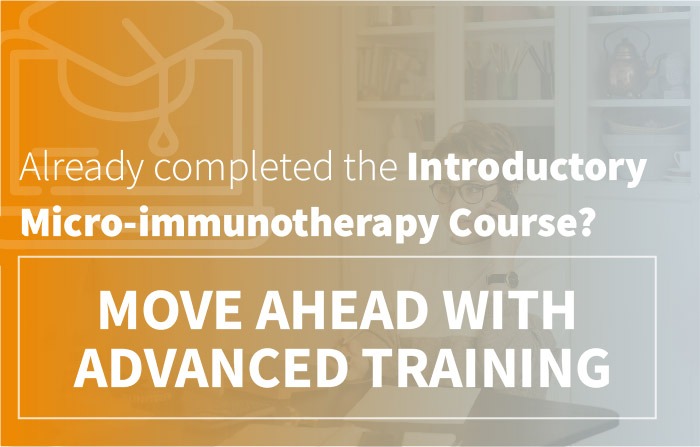 Already completed the Introductory Micro-immunotherapy Course?

MOVE AHEAD WITH ADVANCED TRAINING